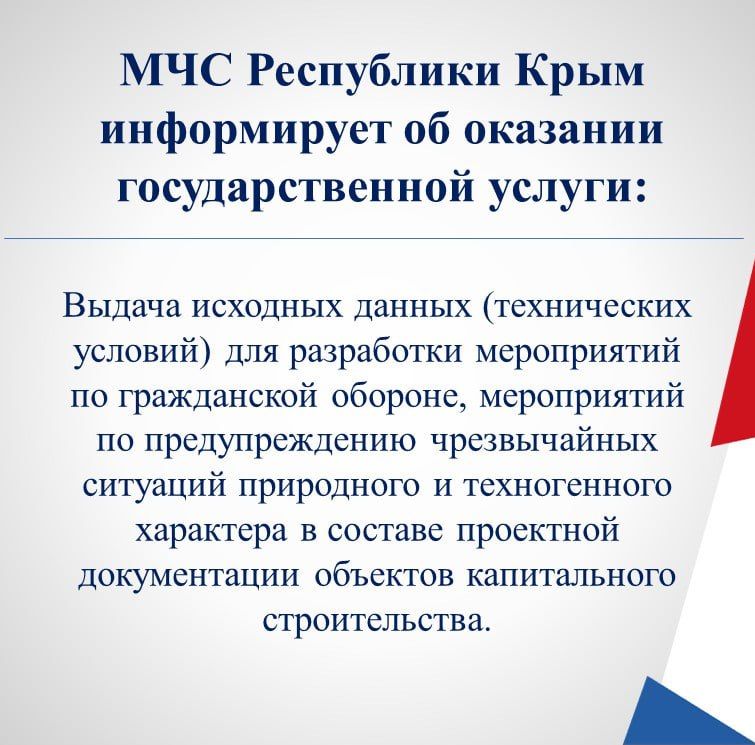 МЧС Республики Крым информирует об оказании государственной услуги:

Выдача исходных данных (технических условий) для разработки мероприятий по гражданской обороне, мероприятий по предупреждению чрезвычайных ситуаций природного и техногенного характера в составе проектной документации объектов капитального строительства.